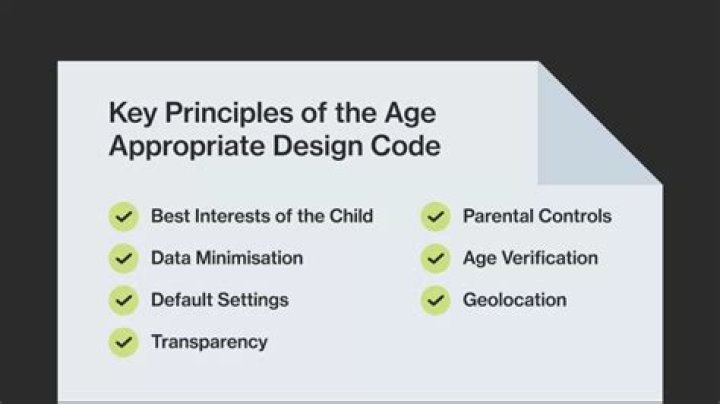 Key Principles of the Age Appropriate Design Code

Best Interests of the Child
Data Minimisation
Default Settings
Transparency

Parental Controls
Age Verification
Geolocation